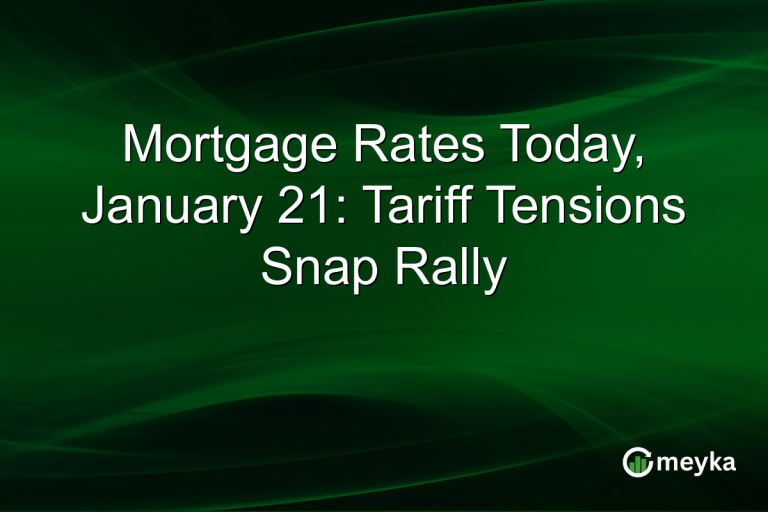 Mortgage Rates Today, January 21: Tariff Tensions Snap Rally

meyka